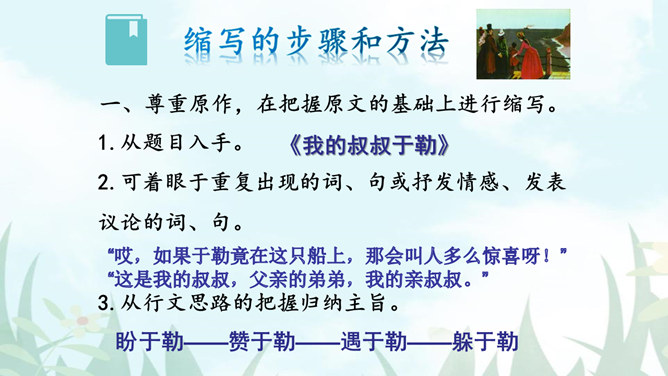 缩写的步骤和方法

一、尊重原作，在把握原文的基础上进行缩写。

1. 从题目入手。　《我的叔叔于勒》

2. 可着眼于重复出现的词、句或抒发情感、发表议论的词、句。

“哎，如果于勒竟在这只船上，那会叫人多么惊喜呀！”
“这是我的叔叔，父亲的弟弟，我的亲叔叔。”

3. 从行文思路的把握归纳主旨。

盼于勒——赞于勒——遇于勒——躲于勒